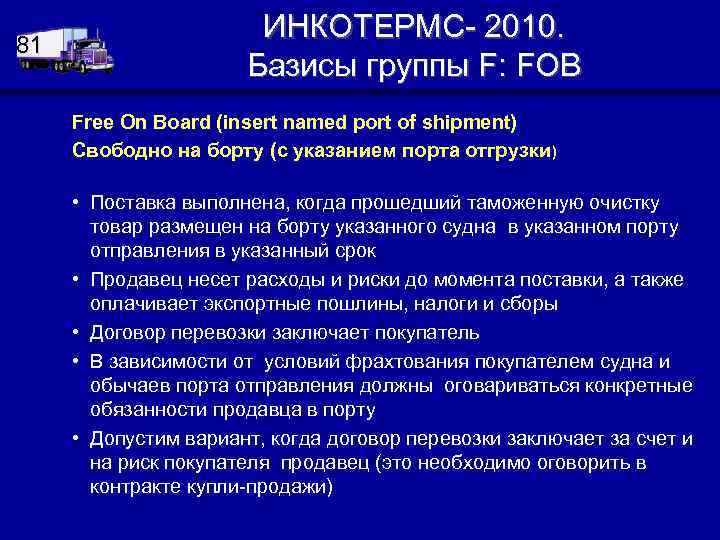 81

ИНКОТЕРМС- 2010.
Базисы группы F: FOB

Free On Board (insert named port of shipment)
Свободно на борту (с указанием порта отгрузки)

• Поставка выполнена, когда прошедший таможенную очистку товар размещен на борту указанного судна в указанном порту отправления в указанный срок
• Продавец несет расходы и риски до момента поставки, а также оплачивает экспортные пошлины, налоги и сборы
• Договор перевозки заключает покупатель
• В зависимости от условий фрахтования покупателем судна и обычаев порта отправления должны оговариваться конкретные обязанности продавца в порту
• Допустим вариант, когда договор перевозки заключает за счет и на риск покупателя продавец (это необходимо оговорить в контракте купли-продажи)